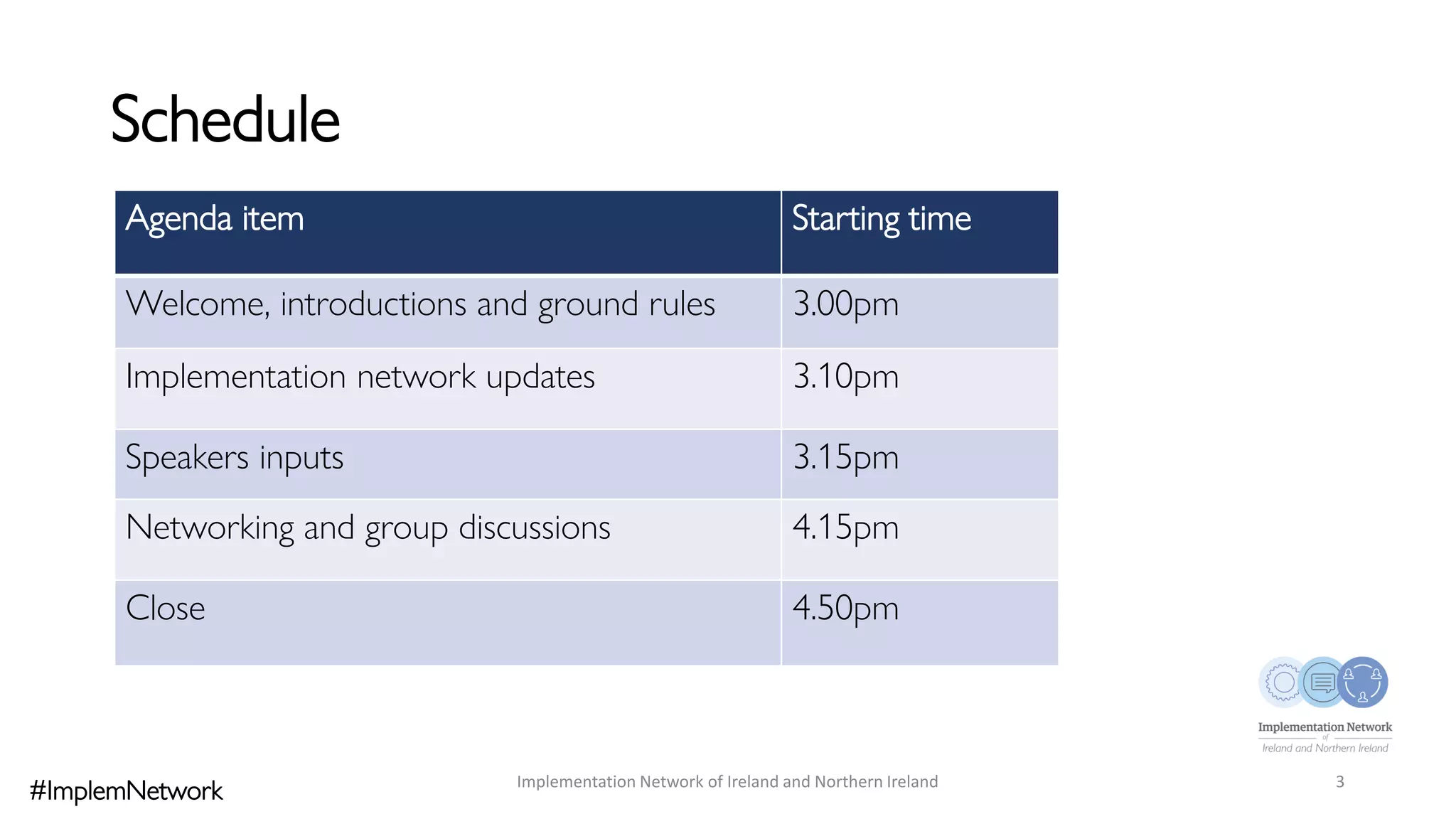 Schedule

| Agenda item | Starting time |
|---|---|
| Welcome, introductions and ground rules | 3.00pm |
| Implementation network updates | 3.10pm |
| Speakers inputs | 3.15pm |
| Networking and group discussions | 4.15pm |
| Close | 4.50pm |

Implementation Network of Ireland and Northern Ireland

#ImplemNetwork

Implementation Network of Ireland and Northern Ireland

3